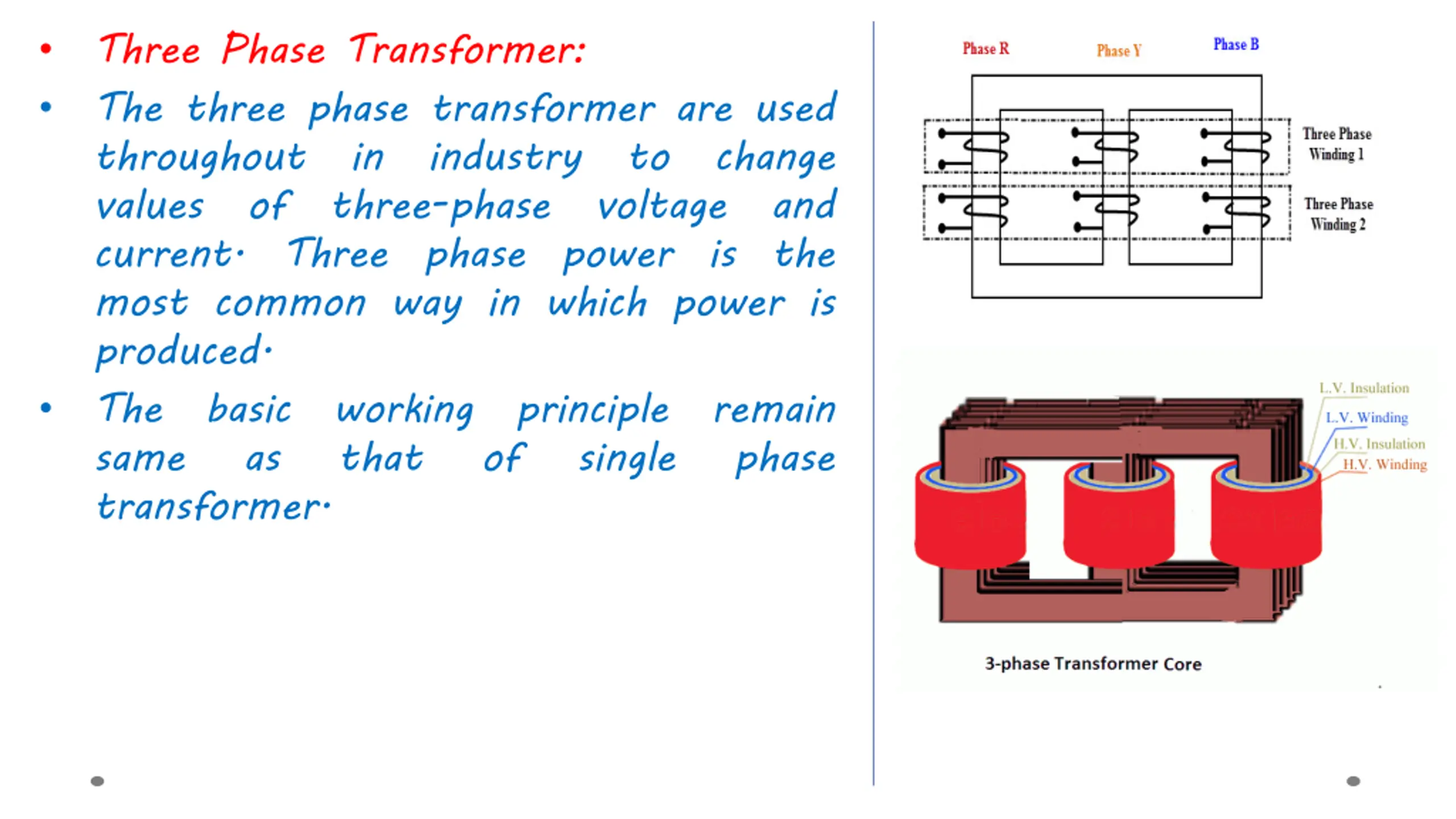 • Three Phase Transformer:

• The three phase transformer are used throughout in industry to change values of three-phase voltage and current. Three phase power is the most common way in which power is produced.

• The basic working principle remain same as that of single phase transformer.

Phase R Phase Y Phase B

Three Phase Winding 1

Three Phase Winding 2

L.V. Insulation

L.V. Winding

H.V. Insulation

H.V. Winding

3-phase Transformer Core